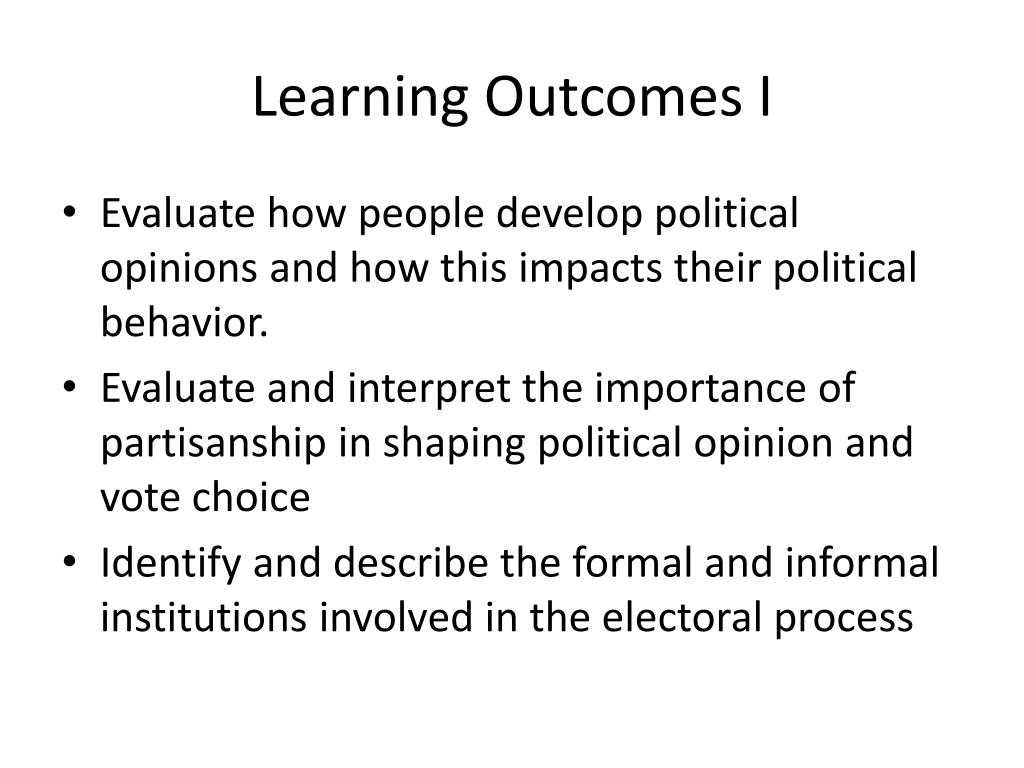 Learning Outcomes I

• Evaluate how people develop political opinions and how this impacts their political behavior.
• Evaluate and interpret the importance of partisanship in shaping political opinion and vote choice
• Identify and describe the formal and informal institutions involved in the electoral process